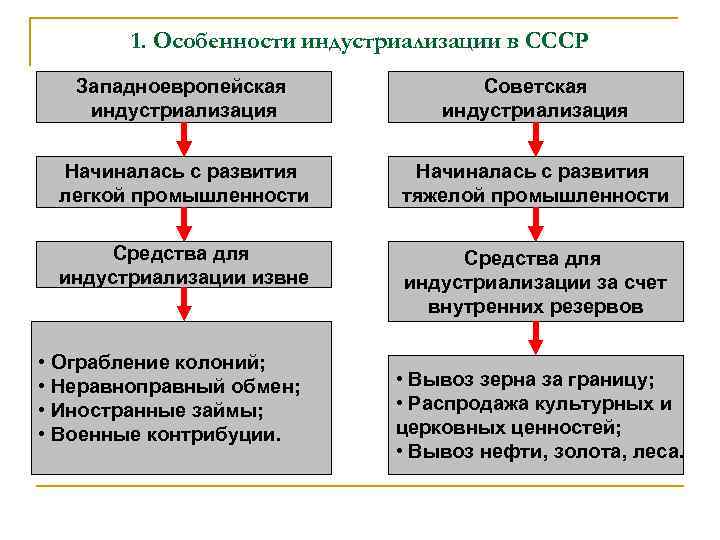 1. Особенности индустриализации в СССР

Западноевропейская индустриализация

Начиналась с развития легкой промышленности

Средства для индустриализации извне

• Ограбление колоний;
• Неравноправный обмен;
• Иностранные займы;
• Военные контрибуции.

Советская индустриализация

Начиналась с развития тяжелой промышленности

Средства для индустриализации за счет внутренних резервов

• Вывоз зерна за границу;
• Распродажа культурных и церковных ценностей;
• Вывоз нефти, золота, леса.